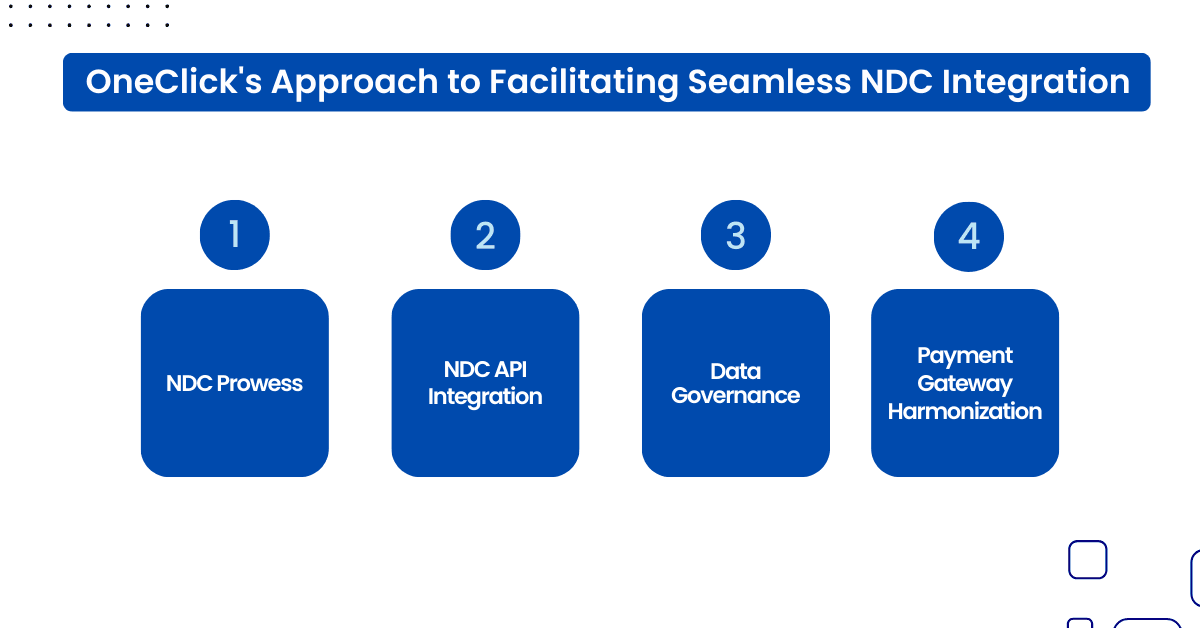 OneClick's Approach to Facilitating Seamless NDC Integration

1

NDC Prowess

2

NDC API Integration

3

Data Governance

4

Payment Gateway Harmonization